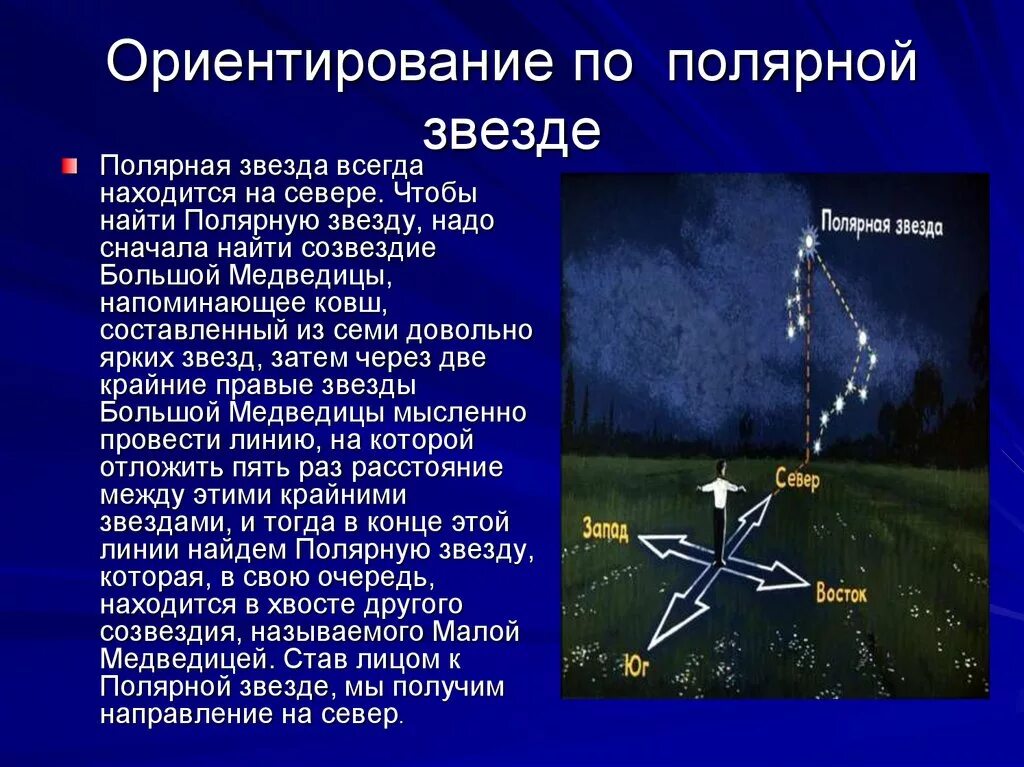 Ориентирование по полярной звезде

Полярная звезда всегда находится на севере. Чтобы найти Полярную звезду, надо сначала найти созвездие Большой Медведицы, напоминающее ковш, составленный из семи довольно ярких звезд, затем через две крайние правые звезды Большой Медведицы мысленно провести линию, на которой отложить пять раз расстояние между этими крайними звездами, и тогда в конце этой линии найдем Полярную звезду, которая, в свою очередь, находится в хвосте другого созвездия, называемого Малой Медведицей. Став лицом к Полярной звезде, мы получим направление на север.

Полярная звезда

Север

Запад

Восток

Юг